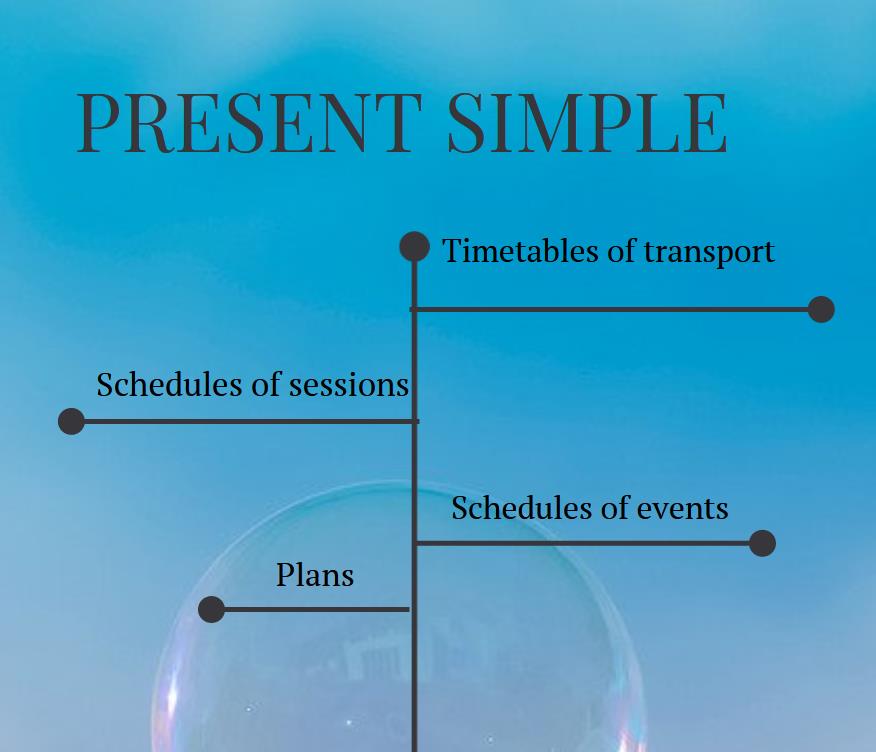 PRESENT SIMPLE

Timetables of transport

Schedules of sessions

Schedules of events

Plans